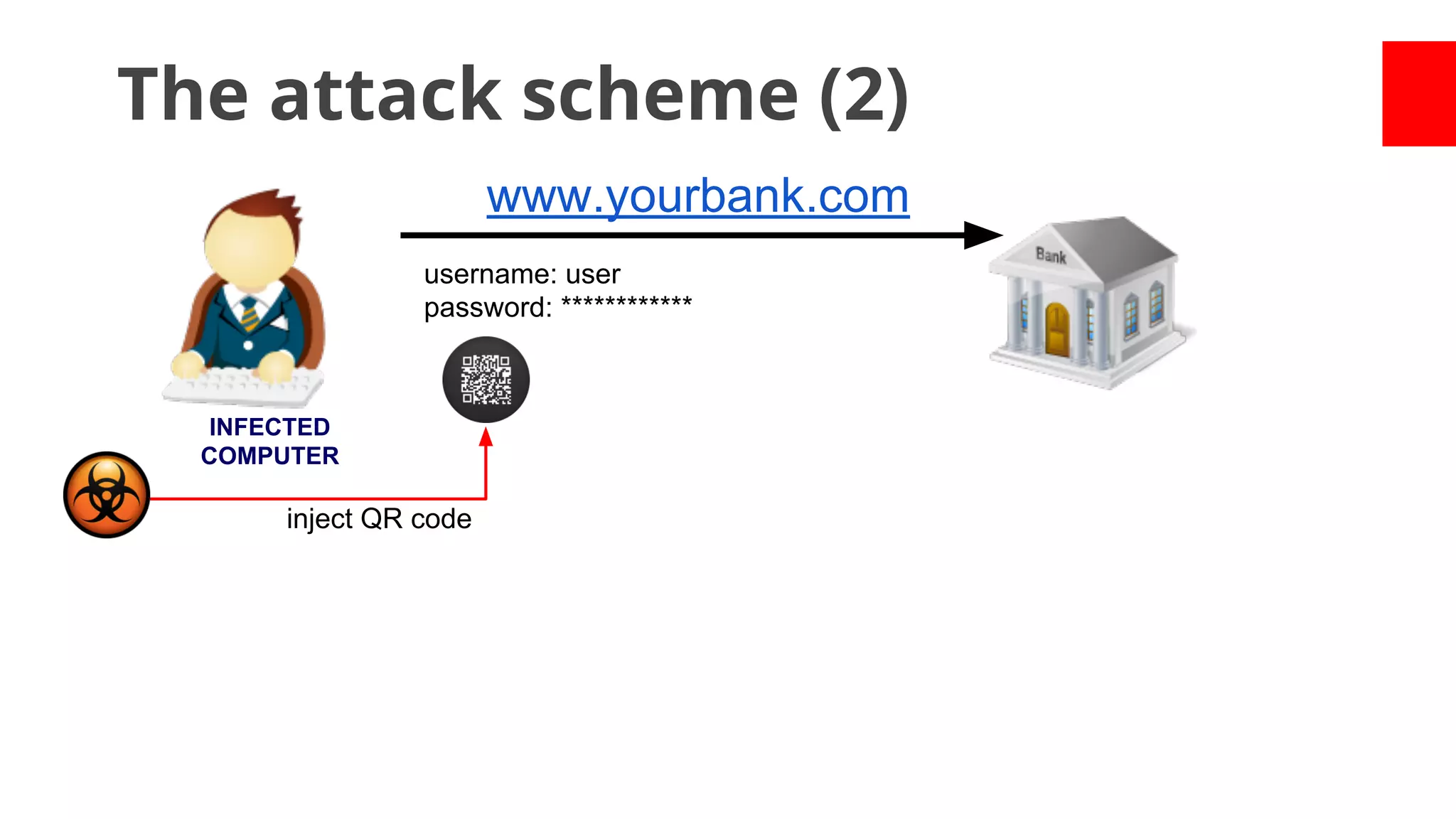 The attack scheme (2)

www.yourbank.com

username: user
password: ************

Bank

INFECTED COMPUTER

inject QR code